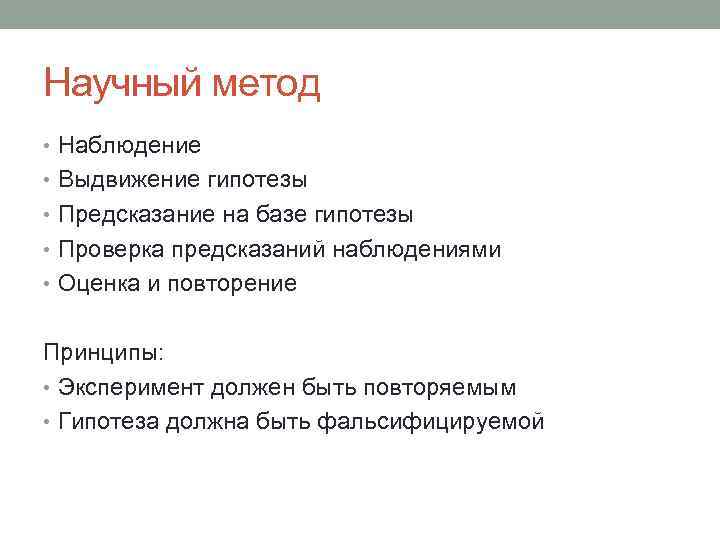 Научный метод

• Наблюдение
• Выдвижение гипотезы
• Предсказание на базе гипотезы
• Проверка предсказаний наблюдениями
• Оценка и повторение

Принципы:
• Эксперимент должен быть повторяемым
• Гипотеза должна быть фальсифицируемой